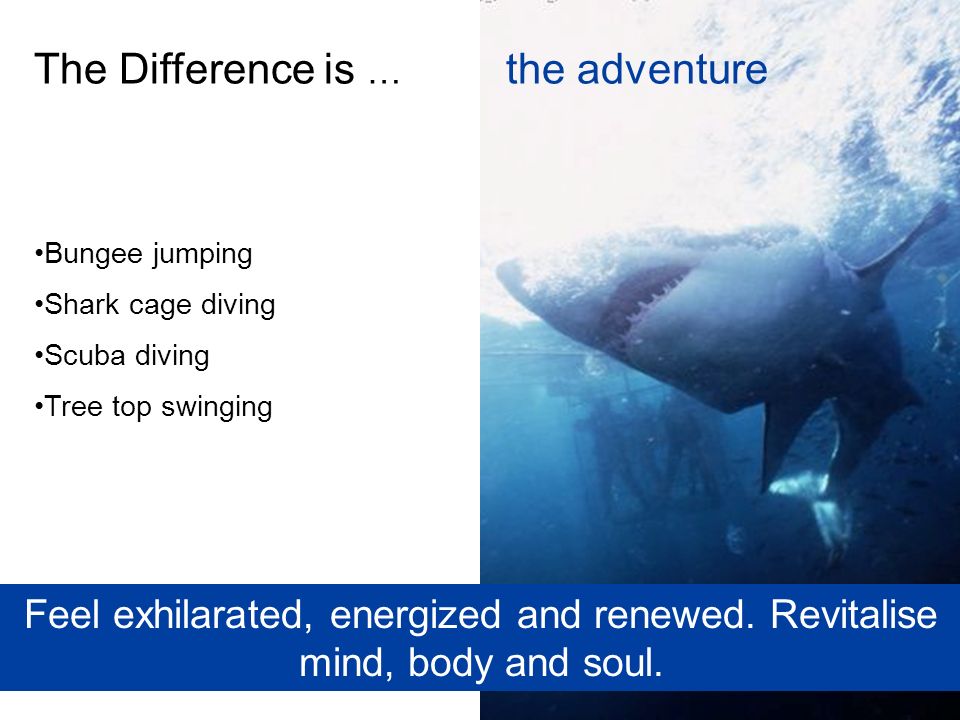 The Difference is ... the adventure

•Bungee jumping
•Shark cage diving
•Scuba diving
•Tree top swinging

Feel exhilarated, energized and renewed. Revitalise mind, body and soul.